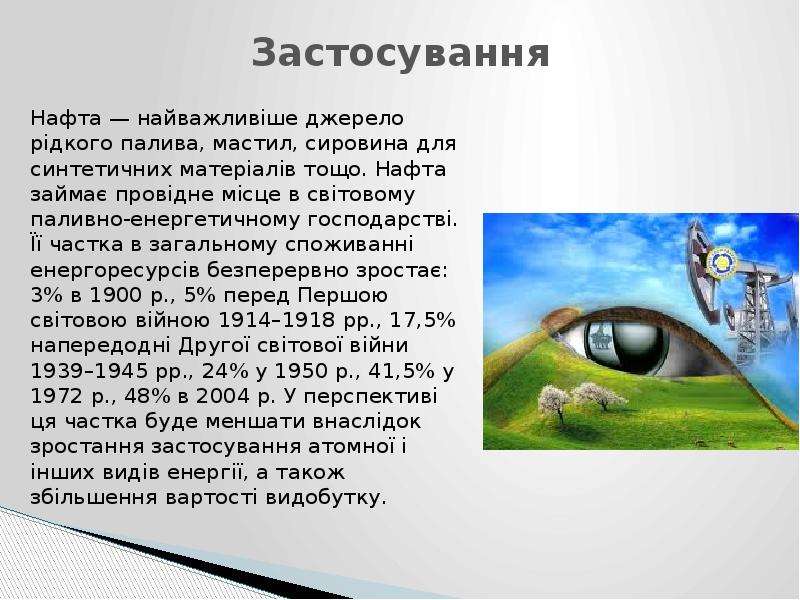 Застосування

Нафта — найважливіше джерело рідкого палива, мастил, сировина для синтетичних матеріалів тощо. Нафта займає провідне місце в світовому паливно-енергетичному господарстві. Її частка в загальному споживанні енергоресурсів безперервно зростає: 3% в 1900 р., 5% перед Першою світовою війною 1914–1918 рр., 17,5% напередодні Другої світової війни 1939–1945 рр., 24% у 1950 р., 41,5% у 1972 р., 48% в 2004 р. У перспективі ця частка буде меншати внаслідок зростання застосування атомної і інших видів енергії, а також збільшення вартості видобутку.